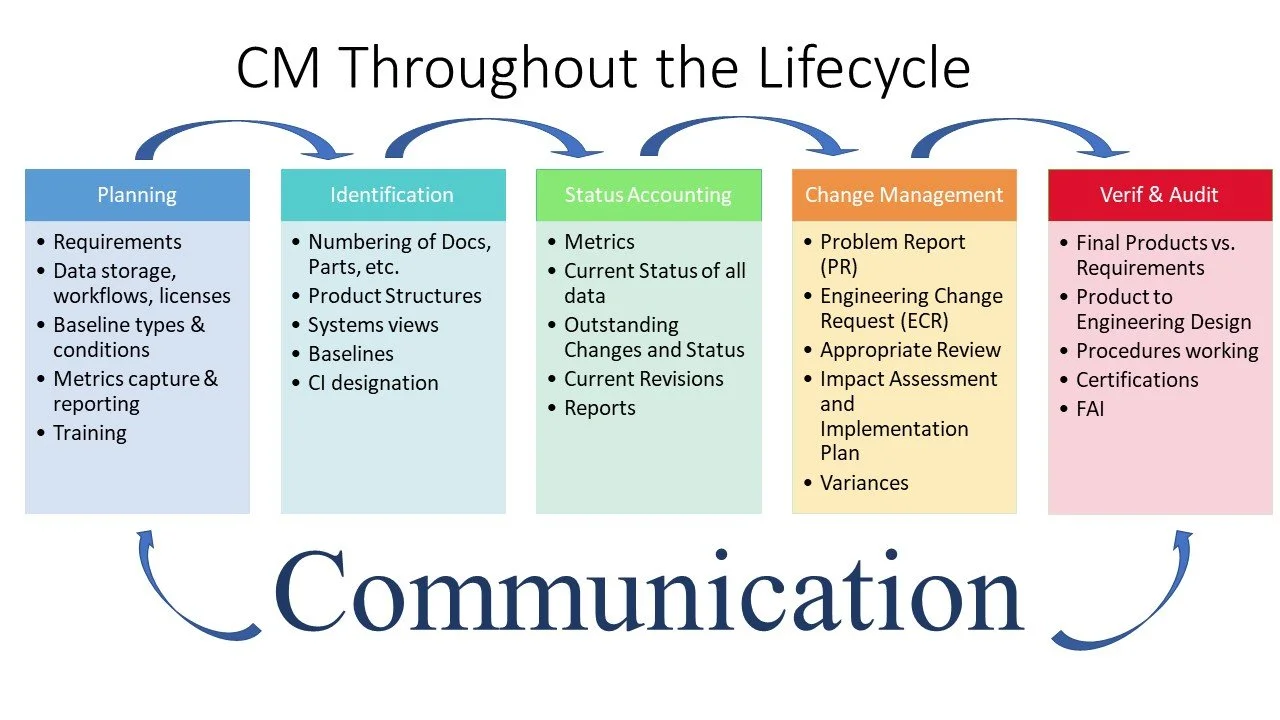 CM Throughout the Lifecycle

Planning
• Requirements
• Data storage, workflows, licenses
• Baseline types & conditions
• Metrics capture & reporting
• Training

Identification
• Numbering of Docs, Parts, etc.
• Product Structures
• Systems views
• Baselines
• CI designation

Status Accounting
• Metrics
• Current Status of all data
• Outstanding Changes and Status
• Current Revisions
• Reports

Change Management
• Problem Report (PR)
• Engineering Change Request (ECR)
• Appropriate Review
• Impact Assessment and Implementation Plan
• Variances

Verif & Audit
• Final Products vs. Requirements
• Product to Engineering Design
• Procedures working
• Certifications
• FAI

Communication